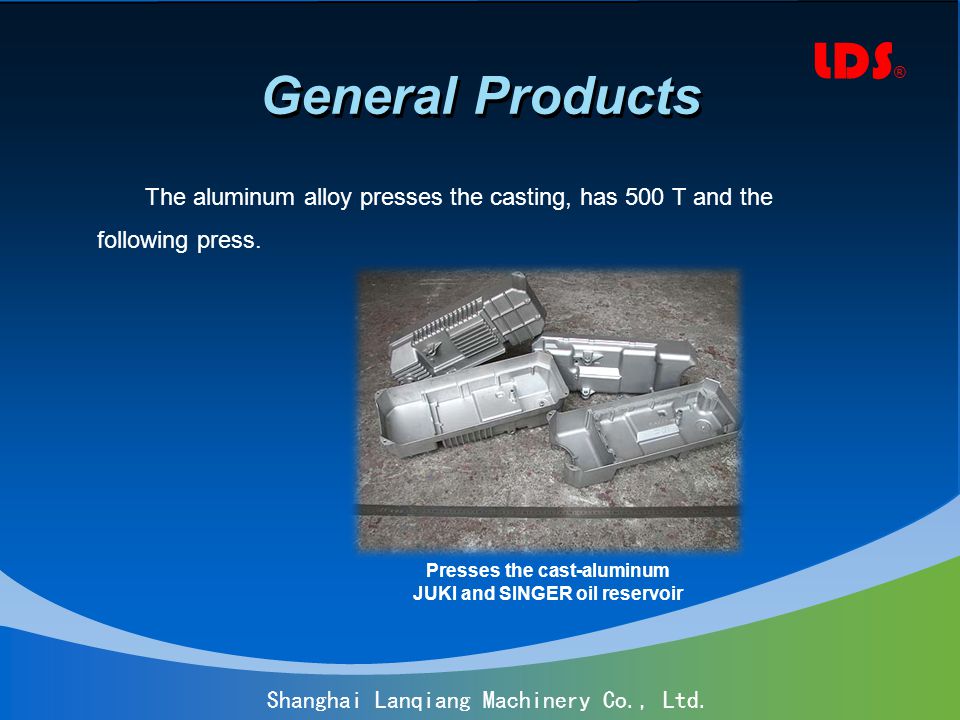 LDS®

General Products

The aluminum alloy presses the casting, has 500 T and the following press.

Presses the cast-aluminum
JUKI and SINGER oil reservoir

Shanghai Lanqiang Machinery Co., Ltd.